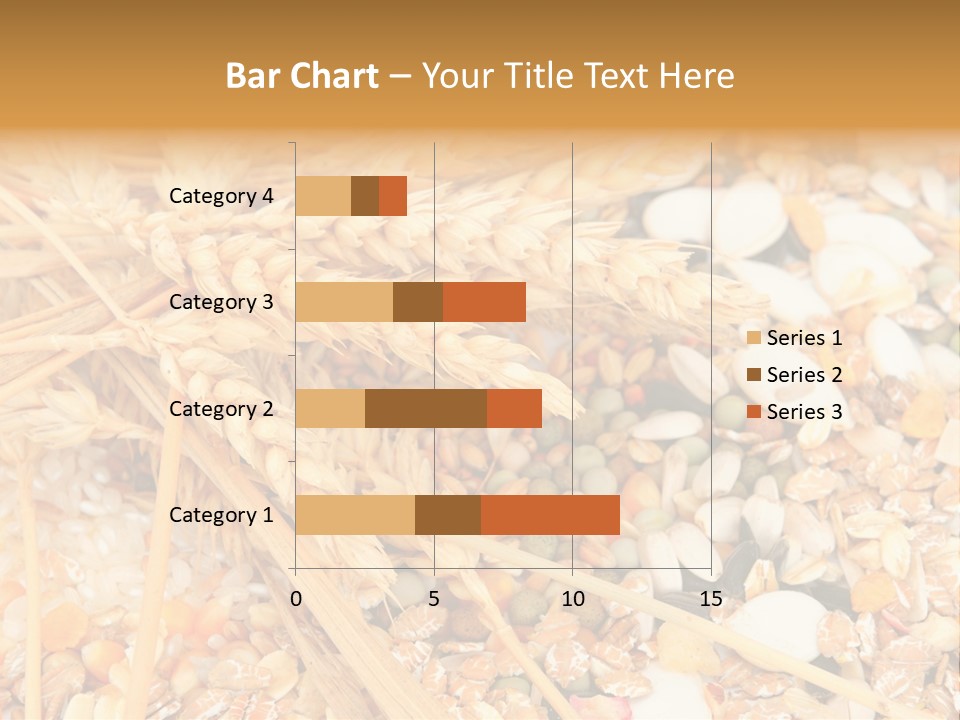 Bar Chart – Your Title Text Here

Category 4
Category 3
Category 2
Category 1

0
5
10
15

Series 1
Series 2
Series 3